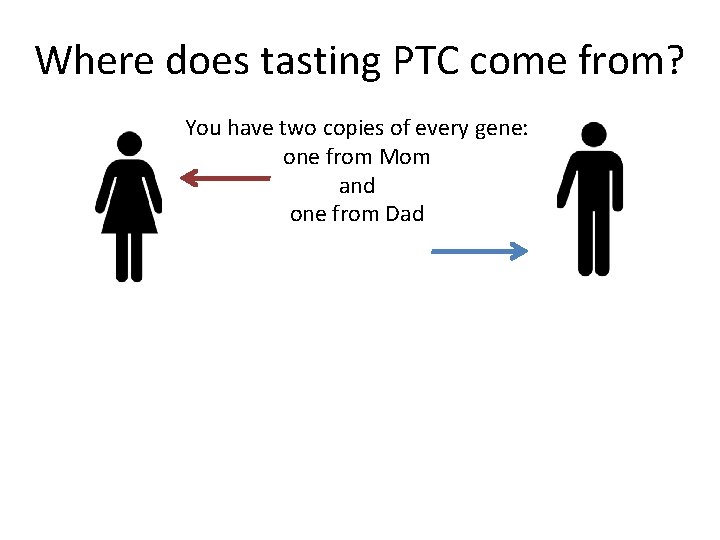 Where does tasting PTC come from?

You have two copies of every gene:
one from Mom
and
one from Dad